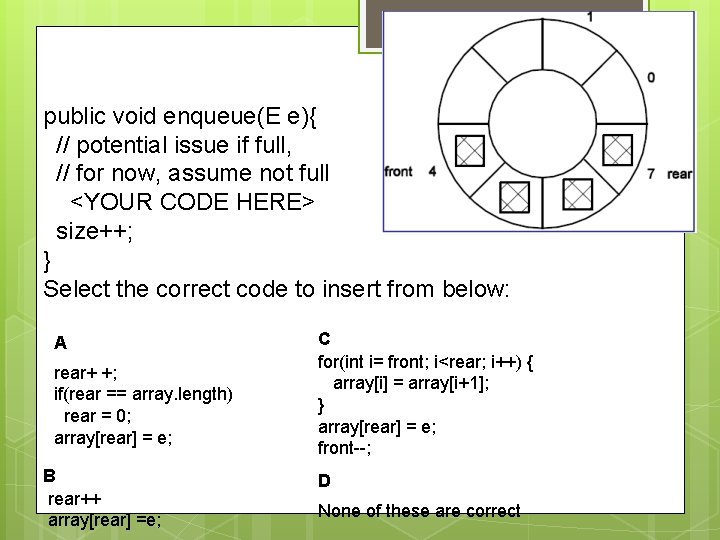 1

0

front 4

7 rear

public void enqueue(E e){
// potential issue if full,
// for now, assume not full
<YOUR CODE HERE>
size++;
}
Select the correct code to insert from below:

A

rear+ +;
if(rear == array.length)
rear = 0;
array[rear] = e;

B

rear++
array[rear] =e;

C

for(int i= front; i<rear; i++) {
array[i] = array[i+1];
}
array[rear] = e;
front--;

D

None of these are correct